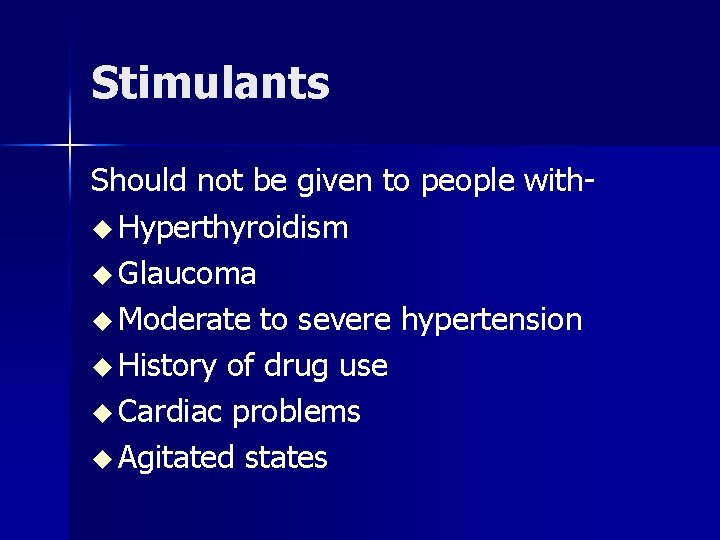 Stimulants

Should not be given to people with-
◆ Hyperthyroidism
◆ Glaucoma
◆ Moderate to severe hypertension
◆ History of drug use
◆ Cardiac problems
◆ Agitated states